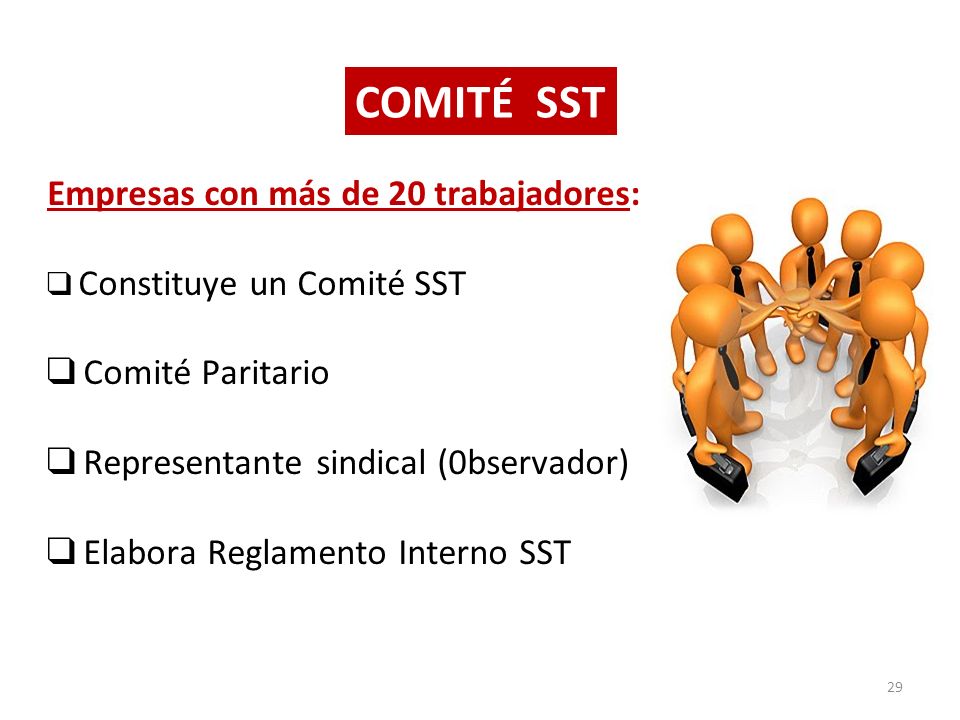 COMITÉ SST

Empresas con más de 20 trabajadores:

❑ Constituye un Comité SST

❑ Comité Paritario

❑ Representante sindical (0bservador)

❑ Elabora Reglamento Interno SST

29